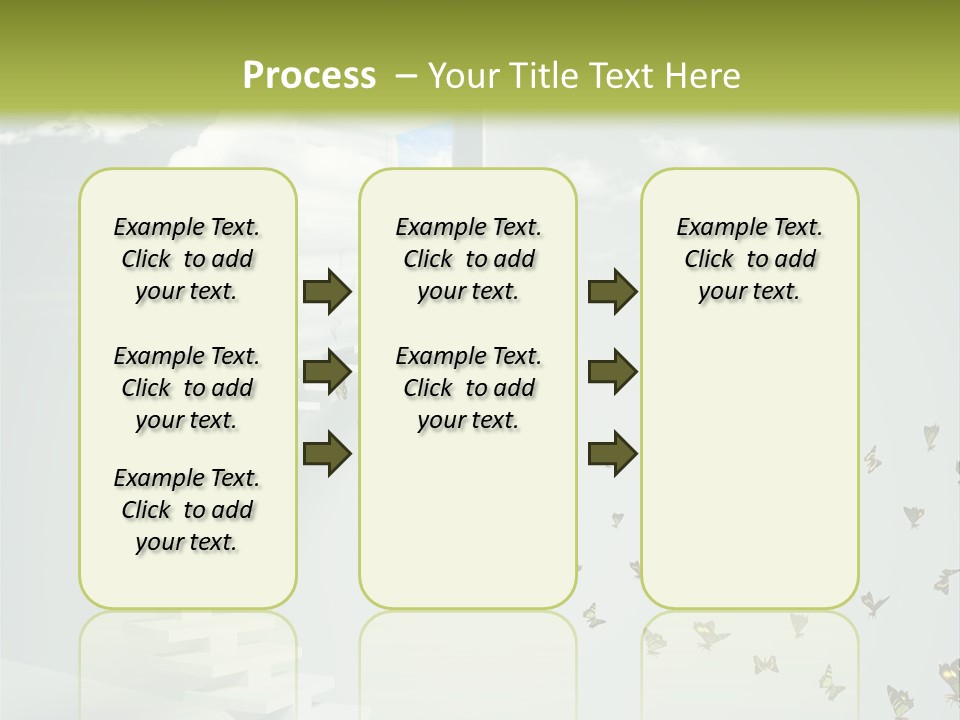 Process – Your Title Text Here

Example Text. Click to add your text.

Example Text. Click to add your text.

Example Text. Click to add your text.

Example Text. Click to add your text.

Example Text. Click to add your text.

Example Text. Click to add your text.